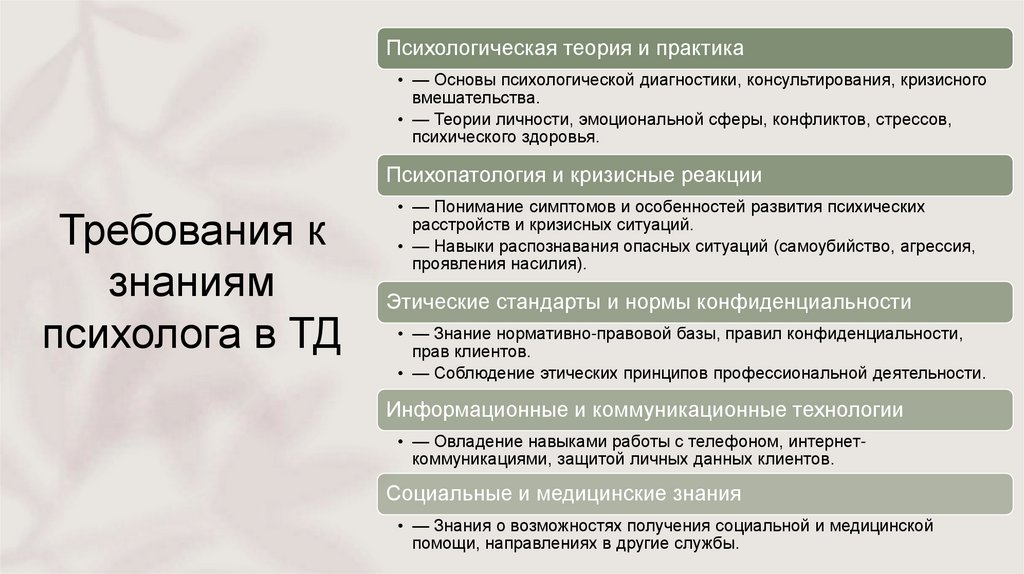 Требования к знаниям психолога в ТД

Психологическая теория и практика

• — Основы психологической диагностики, консультирования, кризисного вмешательства.
• — Теории личности, эмоциональной сферы, конфликтов, стрессов, психического здоровья.

Психопатология и кризисные реакции

• — Понимание симптомов и особенностей развития психических расстройств и кризисных ситуаций.
• — Навыки распознавания опасных ситуаций (самоубийство, агрессия, проявления насилия).

Этические стандарты и нормы конфиденциальности

• — Знание нормативно-правовой базы, правил конфиденциальности, прав клиентов.
• — Соблюдение этических принципов профессиональной деятельности.

Информационные и коммуникационные технологии

• — Овладение навыками работы с телефоном, интернет-коммуникациями, защитой личных данных клиентов.

Социальные и медицинские знания

• — Знания о возможностях получения социальной и медицинской помощи, направлениях в другие службы.